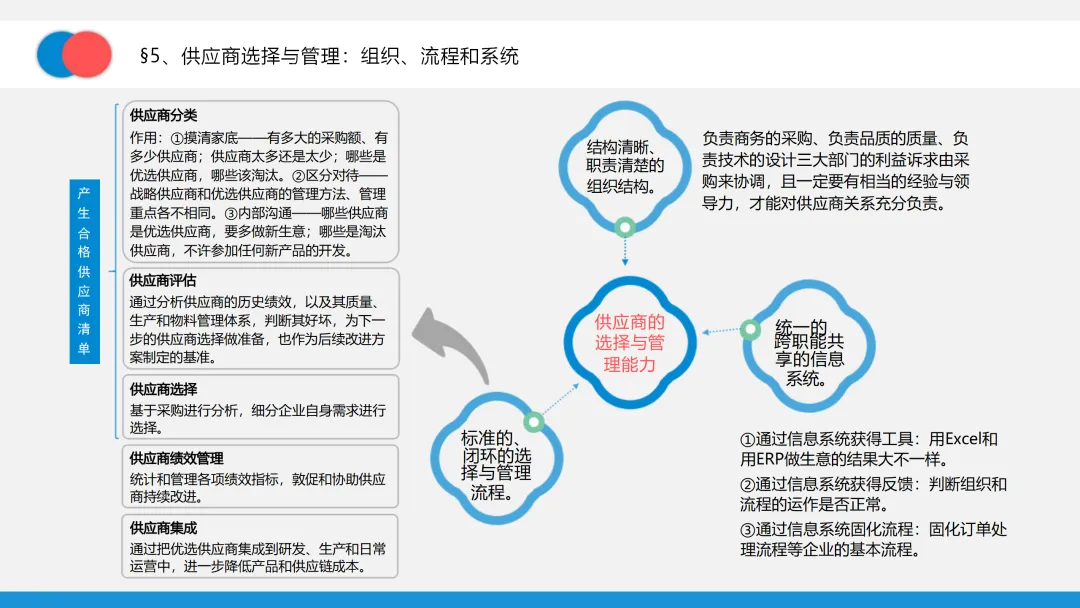 §5、供应商选择与管理：组织、流程和系统

产生合格供应商清单

供应商分类
作用：①摸清家底——有多大的采购额、有多少供应商；供应商太多还是太少；哪些是优选供应商，哪些该淘汰。②区分对待——战略供应商和优选供应商的管理方法、管理重点各不相同。③内部沟通——哪些供应商是优选供应商，要多做新生意；哪些是淘汰供应商，不许参加任何新产品的开发。

供应商评估
通过分析供应商的历史绩效，以及其质量、生产和物料管理体系，判断其好坏，为下一步的供应商选择做准备，也作为后续改进方案制定的基准。

供应商选择
基于采购进行分析，细分企业自身需求进行选择。

供应商绩效管理
统计和管理各项绩效指标，敦促和协助供应商持续改进。

供应商集成
通过把优选供应商集成到研发、生产和日常运营中，进一步降低产品和供应链成本。

结构清晰、职责清楚的组织结构。

负责商务的采购、负责品质的质量、负责技术的设计三大部门的利益诉求由采购来协调，且一定要有相当的经验与领导力，才能对供应商关系充分负责。

供应商的选择与管理能力

统一的跨职能共享的信息系统。

标准的、闭环的选择与管理流程。

①通过信息系统获得工具：用Excel和用ERP做生意的结果大不一样。
②通过信息系统获得反馈：判断组织和流程的运作是否正常。
③通过信息系统固化流程：固化订单处理流程等企业的基本流程。